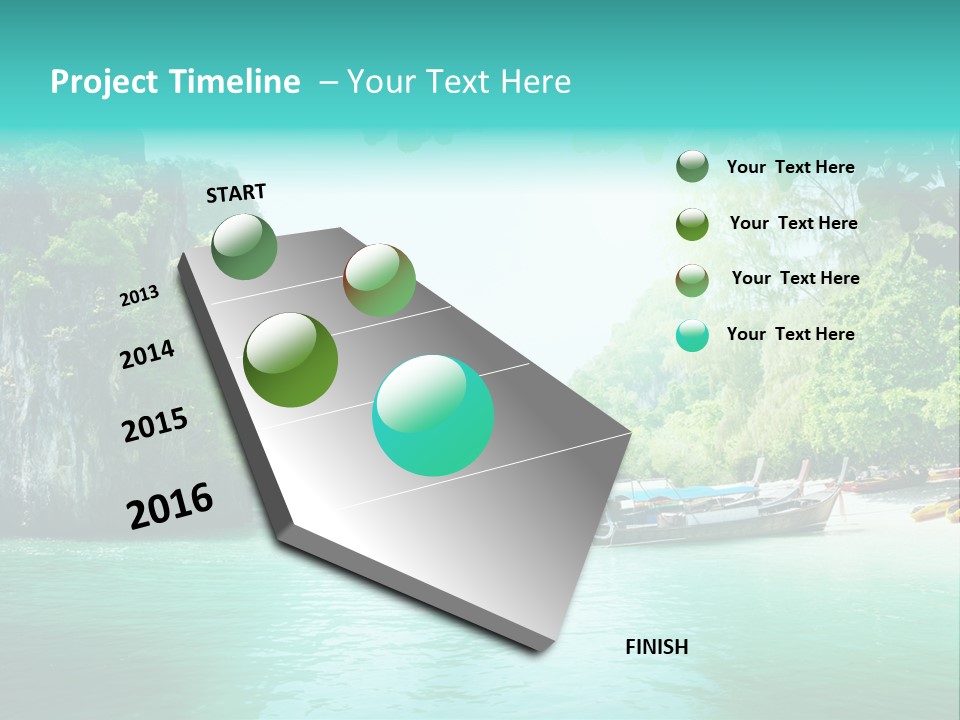 Project Timeline – Your Text Here

START

2013

2014

2015

2016

FINISH

Your Text Here

Your Text Here

Your Text Here

Your Text Here